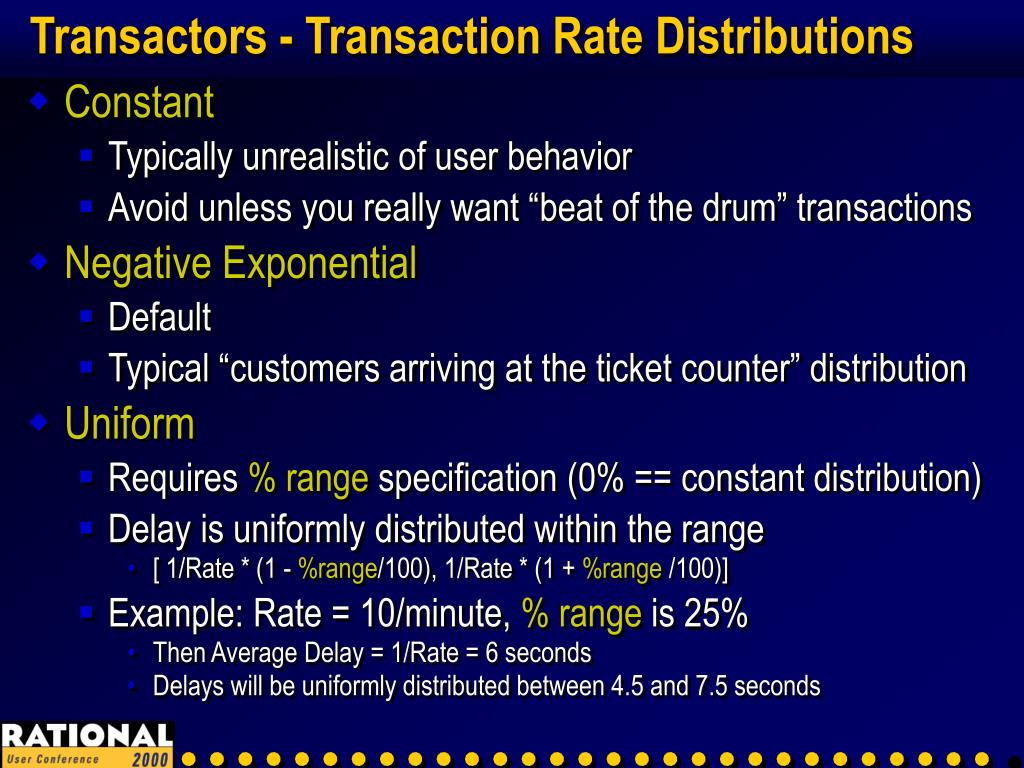 Transactors - Transaction Rate Distributions

Constant
Typically unrealistic of user behavior
Avoid unless you really want “beat of the drum” transactions

Negative Exponential
Default
Typical “customers arriving at the ticket counter” distribution

Uniform
Requires % range specification (0% == constant distribution)
Delay is uniformly distributed within the range
[ 1/Rate * (1 - %range/100), 1/Rate * (1 + %range /100)]
Example: Rate = 10/minute, % range is 25%
Then Average Delay = 1/Rate = 6 seconds
Delays will be uniformly distributed between 4.5 and 7.5 seconds

RATIONAL
User Conference 2000